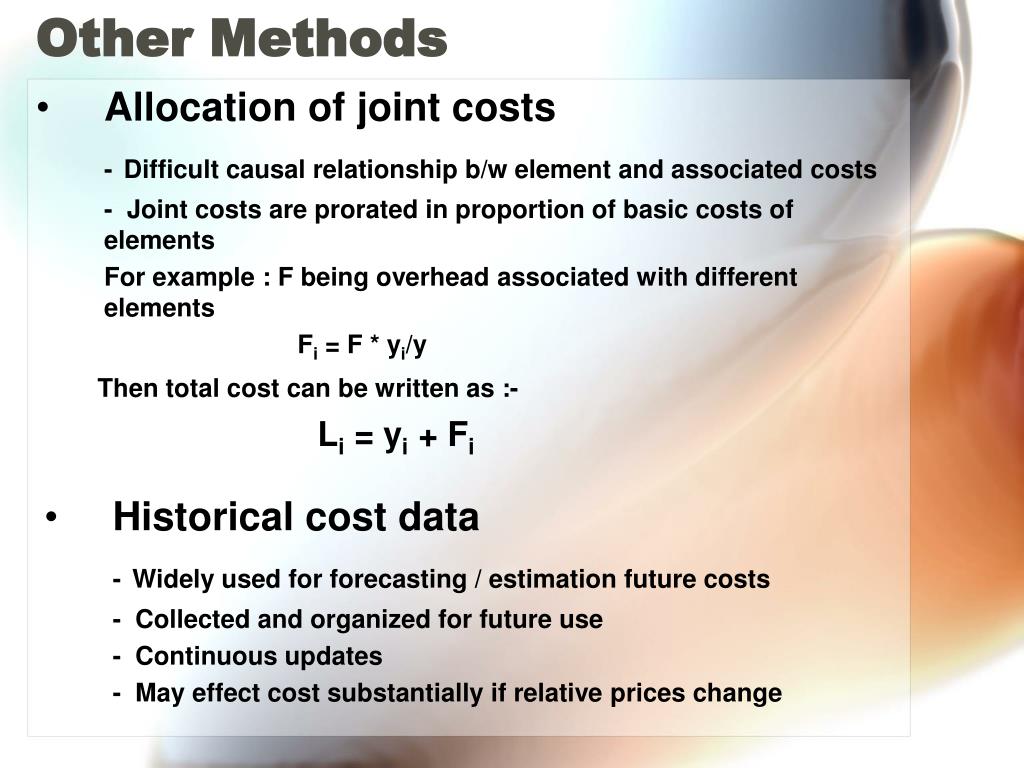 Other Methods

• Allocation of joint costs

- Difficult causal relationship b/w element and associated costs

- Joint costs are prorated in proportion of basic costs of elements

For example : F being overhead associated with different elements

$F_i = F * y_i/y$

Then total cost can be written as :-

$L_i = y_i + F_i$

• Historical cost data

- Widely used for forecasting / estimation future costs

- Collected and organized for future use

- Continuous updates

- May effect cost substantially if relative prices change